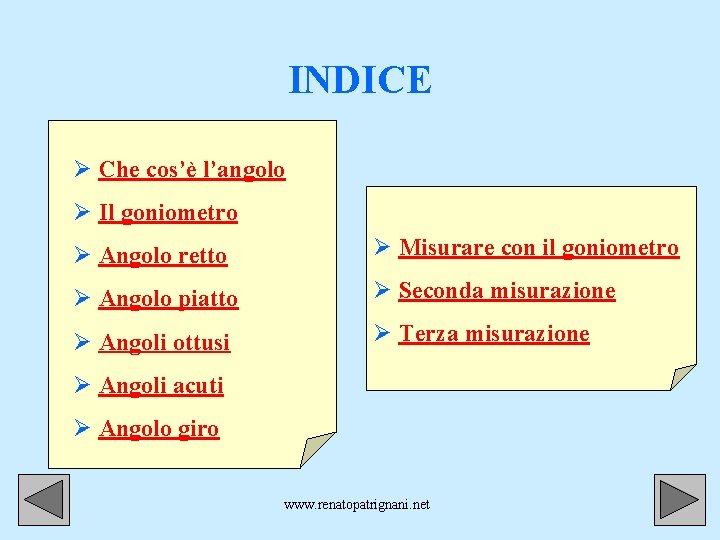 INDICE

➢ Che cos'è l'angolo
➢ Il goniometro
➢ Angolo retto
➢ Angolo piatto
➢ Angoli ottusi
➢ Angoli acuti
➢ Angolo giro

➢ Misurare con il goniometro
➢ Seconda misurazione
➢ Terza misurazione

www.renatopatrignani.net